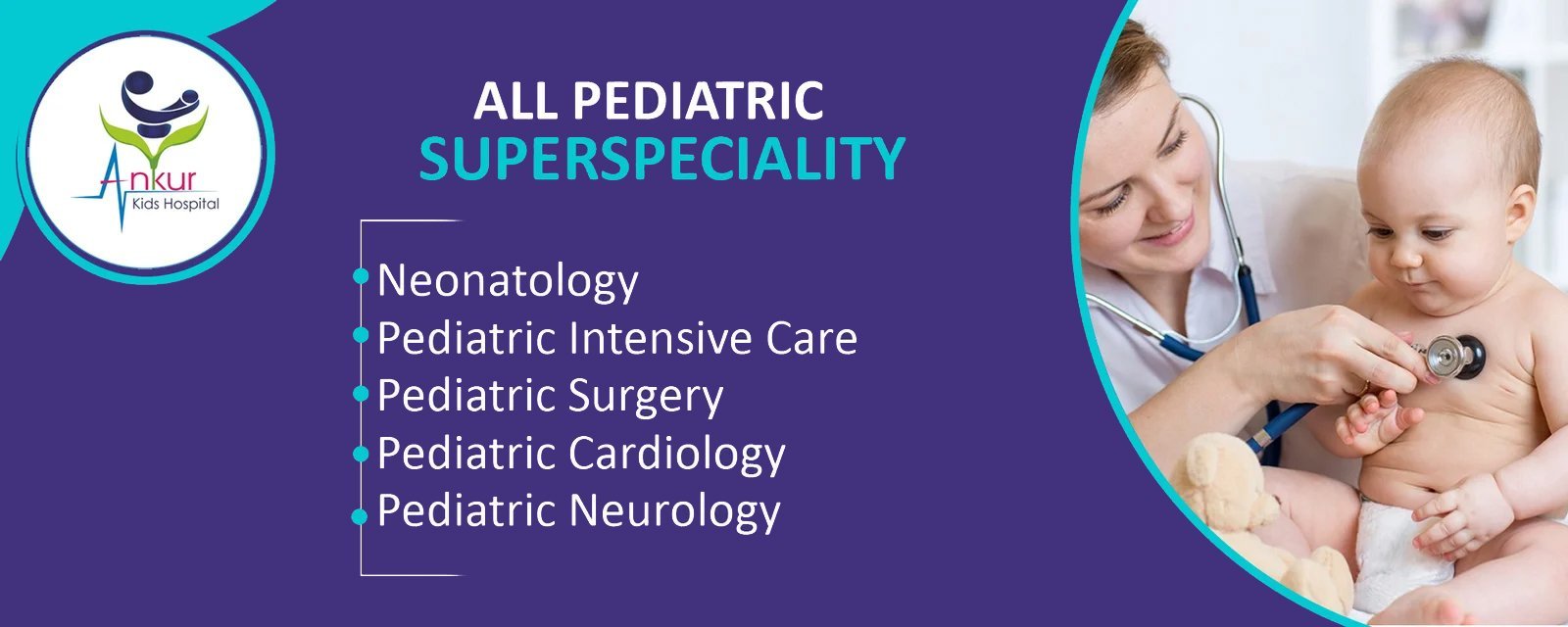 Ankur
Kids Hospital

ALL PEDIATRIC
SUPERSPECIALITY

Neonatology
Pediatric Intensive Care
Pediatric Surgery
Pediatric Cardiology
Pediatric Neurology